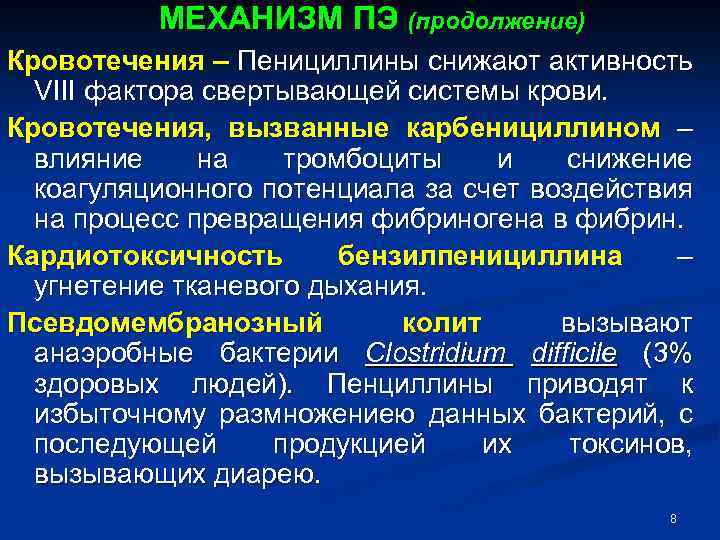 МЕХАНИЗМ ПЭ (продолжение)

Кровотечения – Пенициллины снижают активность VIII фактора свертывающей системы крови.

Кровотечения, вызванные карбенициллином – влияние на тромбоциты и снижение коагуляционного потенциала за счет воздействия на процесс превращения фибриногена в фибрин.

Кардиотоксичность бензилпенициллина – угнетение тканевого дыхания.

Псевдомембранозный колит вызывают анаэробные бактерии Clostridium difficile (3% здоровых людей). Пенциллины приводят к избыточному размножениею данных бактерий, с последующей продукцией их токсинов, вызывающих диарею.

8